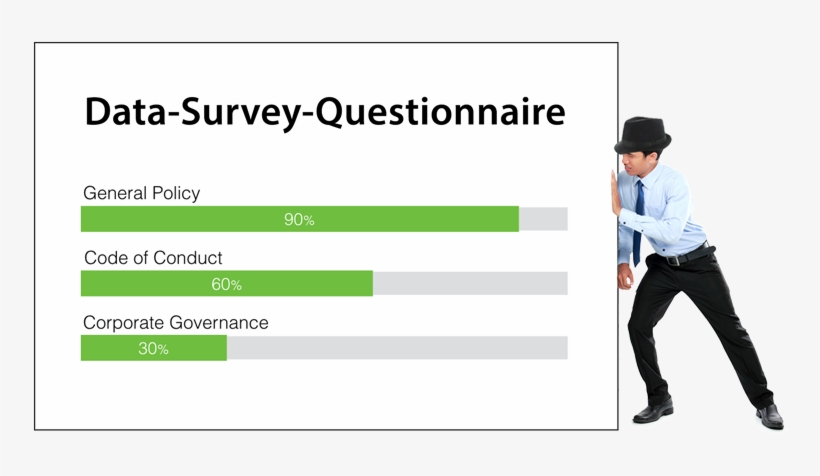 Data-Survey-Questionnaire

General Policy

90%

Code of Conduct

60%

Corporate Governance

30%